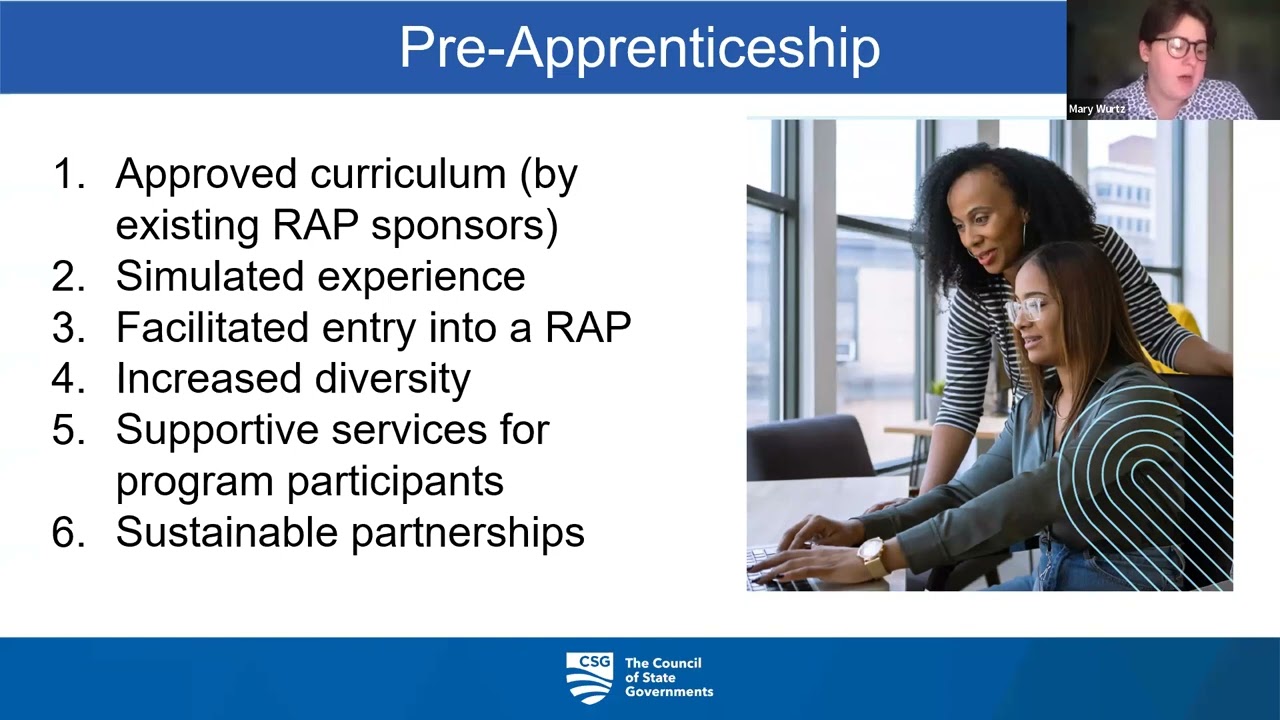 Pre-Apprenticeship

Mary Wurtz

1. Approved curriculum (by existing RAP sponsors)
2. Simulated experience
3. Facilitated entry into a RAP
4. Increased diversity
5. Supportive services for program participants
6. Sustainable partnerships

CSG The Council of State Governments